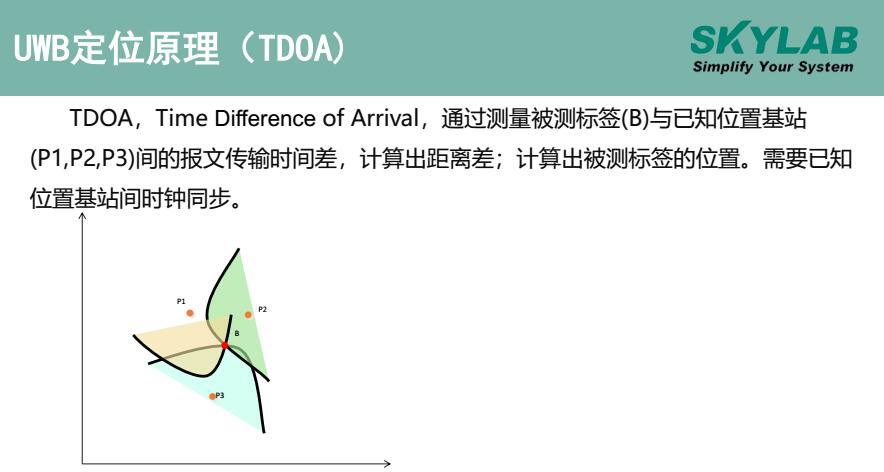 UWB定位原理（TDOA）

SKYLAB
Simplify Your System

TDOA，Time Difference of Arrival，通过测量被测标签(B)与已知位置基站(P1,P2,P3)间的报文传输时间差，计算出距离差；计算出被测标签的位置。需要已知位置基站间时钟同步。

P1
P2
B
P3